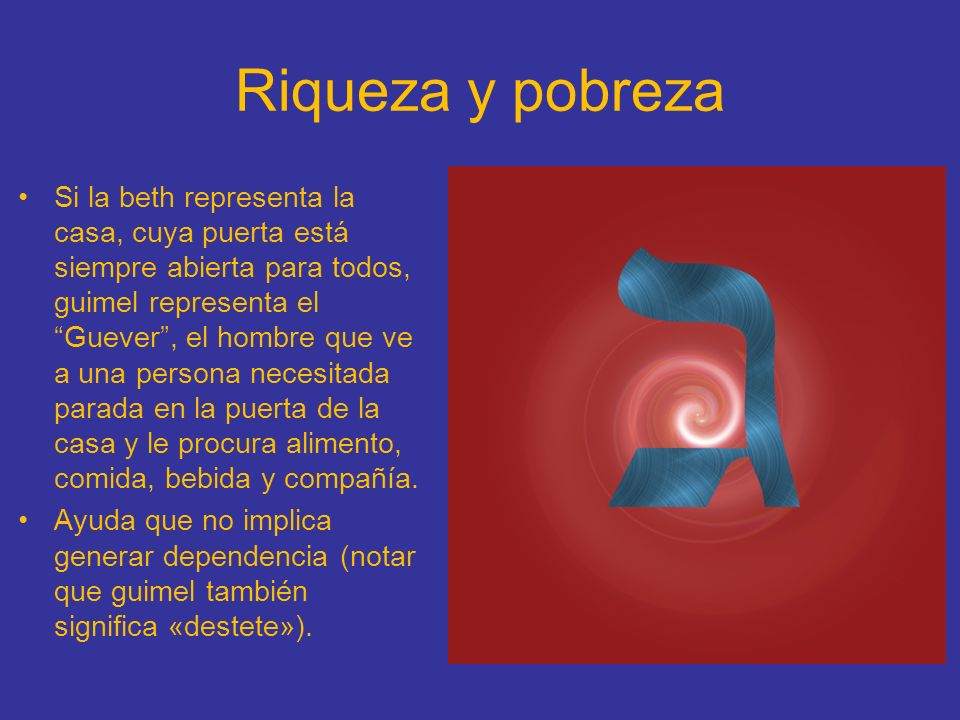 Riqueza y pobreza

• Si la beth representa la casa, cuya puerta está siempre abierta para todos, guimel representa el “Guever”, el hombre que ve a una persona necesitada parada en la puerta de la casa y le procura alimento, comida, bebida y compañía.
• Ayuda que no implica generar dependencia (notar que guimel también significa «destete»).

ג